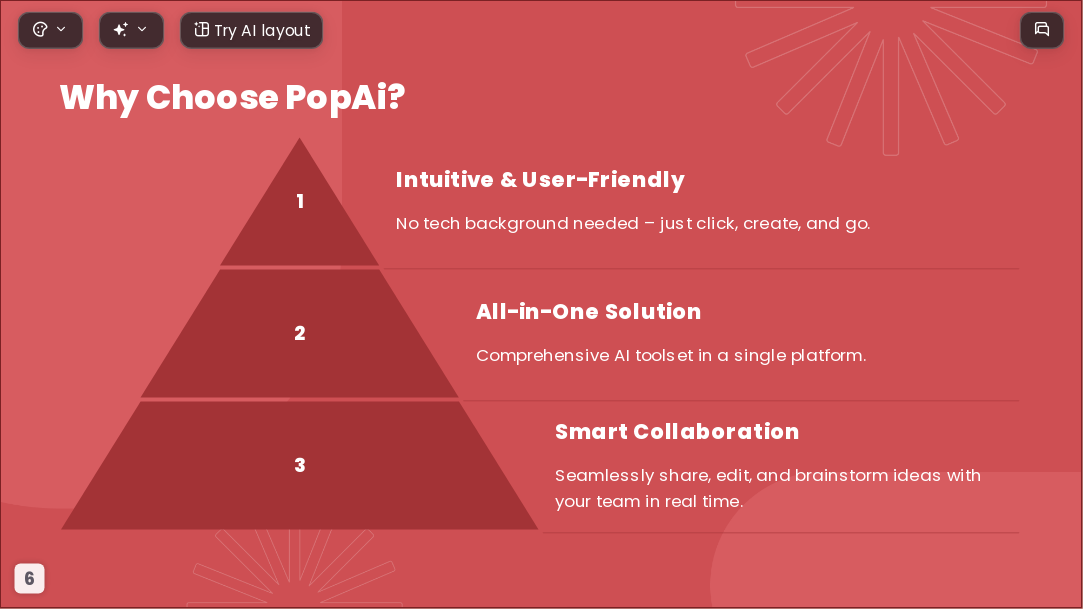 Try AI layout

Why Choose PopAi?

1

Intuitive & User-Friendly

No tech background needed – just click, create, and go.

2

All-in-One Solution

Comprehensive AI toolset in a single platform.

3

Smart Collaboration

Seamlessly share, edit, and brainstorm ideas with your team in real time.

6